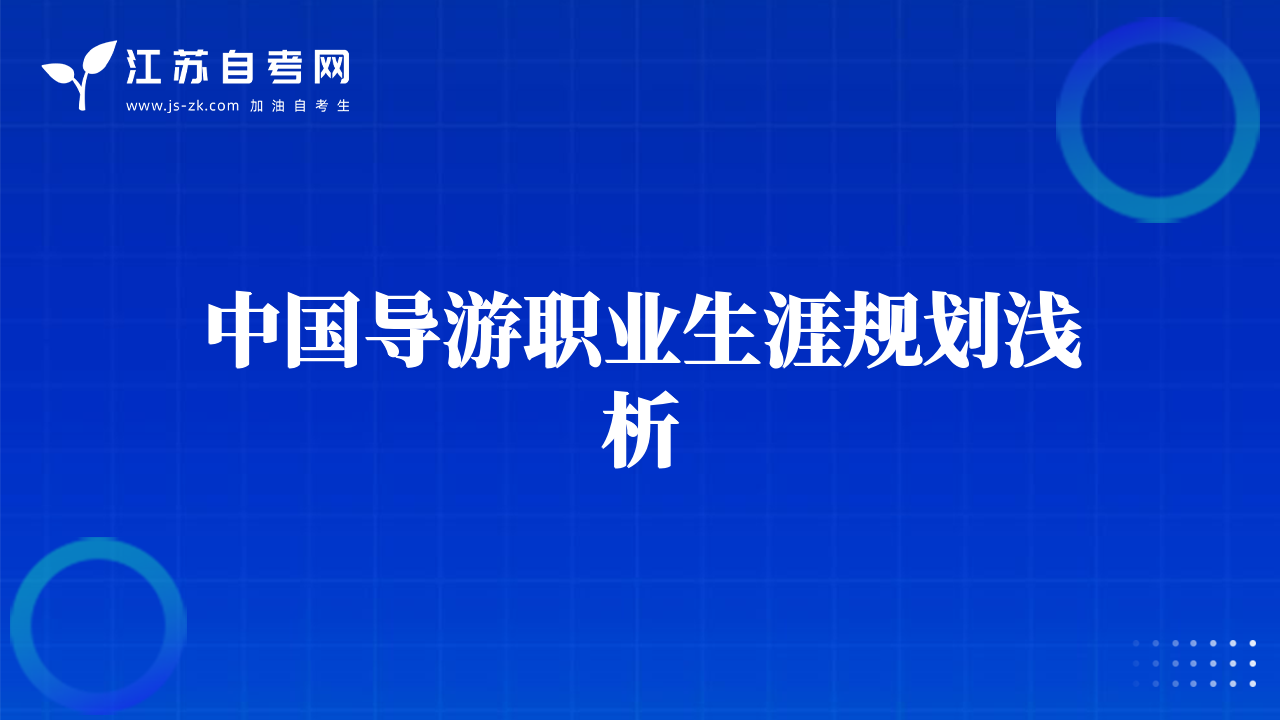 江苏自考网
www.js-zk.com 加油自考生

中国导游职业生涯规划浅析